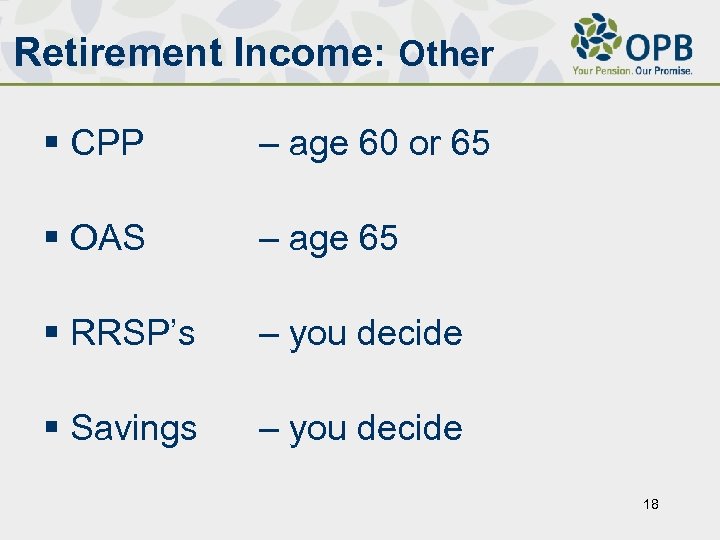 Retirement Income: Other

OPB
Your Pension. Our Promise.

▪ CPP – age 60 or 65

▪ OAS – age 65

▪ RRSP’s – you decide

▪ Savings – you decide

18